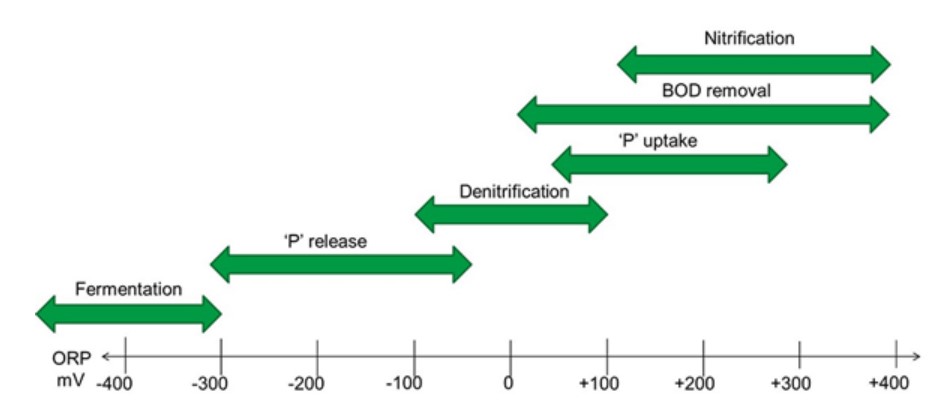 Nitrification

BOD removal

'P' uptake

Denitrification

'P' release

Fermentation

ORP mV -400 -300 -200 -100 0 +100 +200 +300 +400